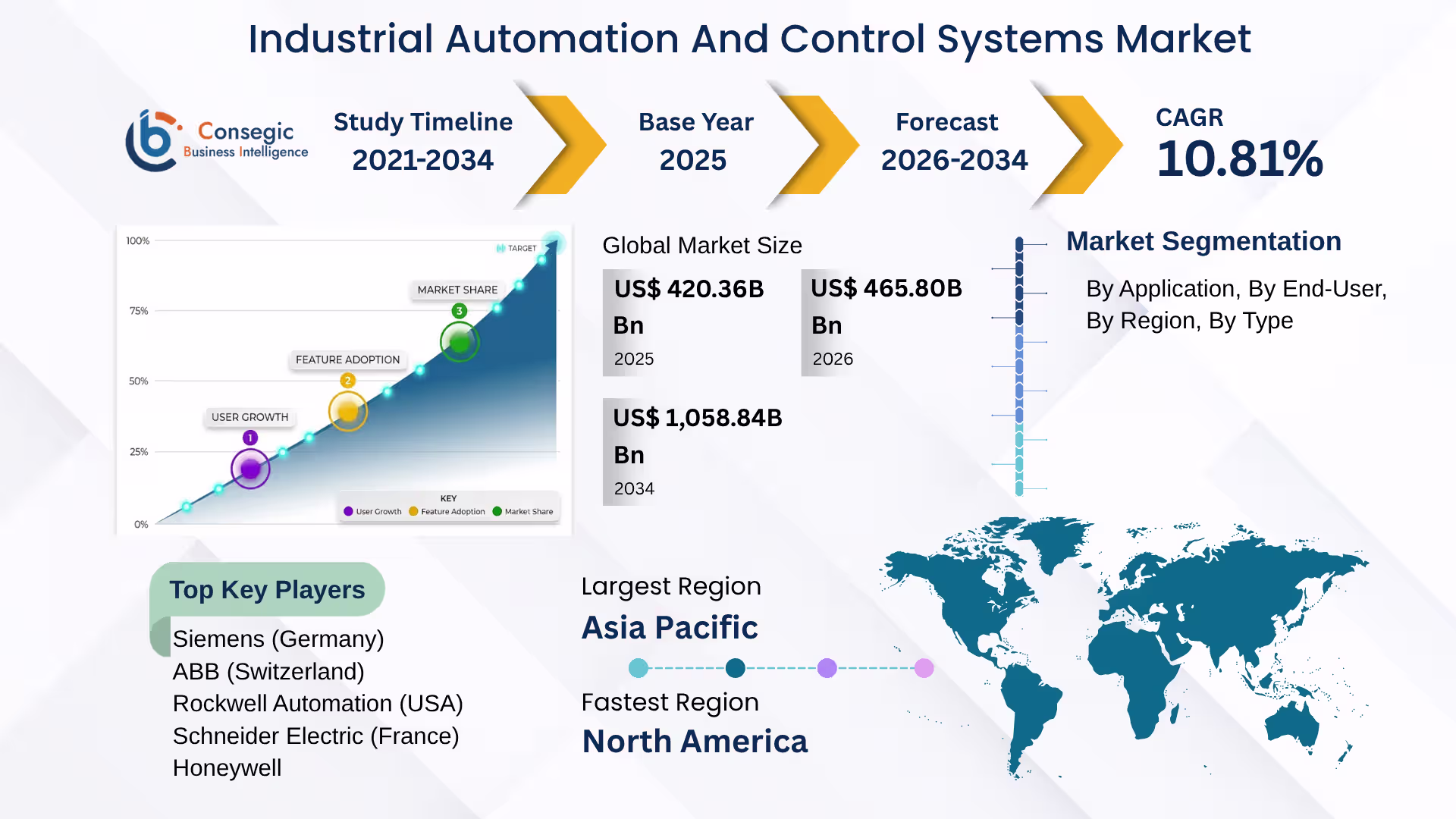 Industrial Automation And Control Systems Market

Consegic Business Intelligence

Study Timeline 2021-2034

Base Year 2025

Forecast 2026-2034

CAGR 10.81%

100%
75%
50%
25%
0%
TARGET
MARKET SHARE
3
FEATURE ADOPTION
2
USER GROWTH
1
KEY
User Growth
Feature Adoption
Market Share

Global Market Size

US$ 420.36B Bn
2025

US$ 465.80B Bn
2026

US$ 1,058.84B Bn
2034

Market Segmentation

By Application, By End-User, By Region, By Type

Top Key Players

Siemens (Germany)
ABB (Switzerland)
Rockwell Automation (USA)
Schneider Electric (France)
Honeywell

Largest Region
Asia Pacific

Fastest Region
North America